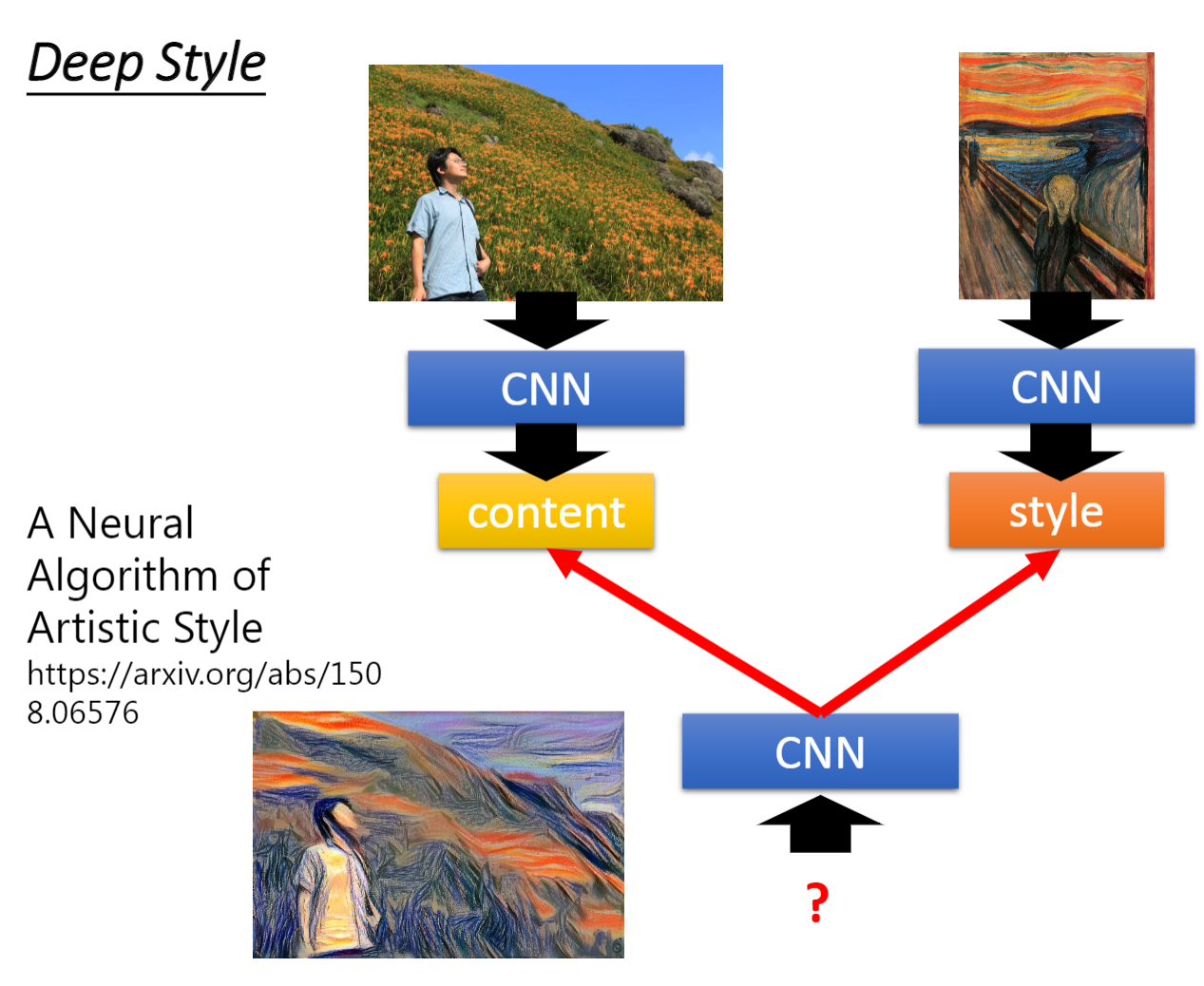 Deep Style

CNN

CNN

content

style

A Neural Algorithm of Artistic Style
https://arxiv.org/abs/1508.06576

CNN

?